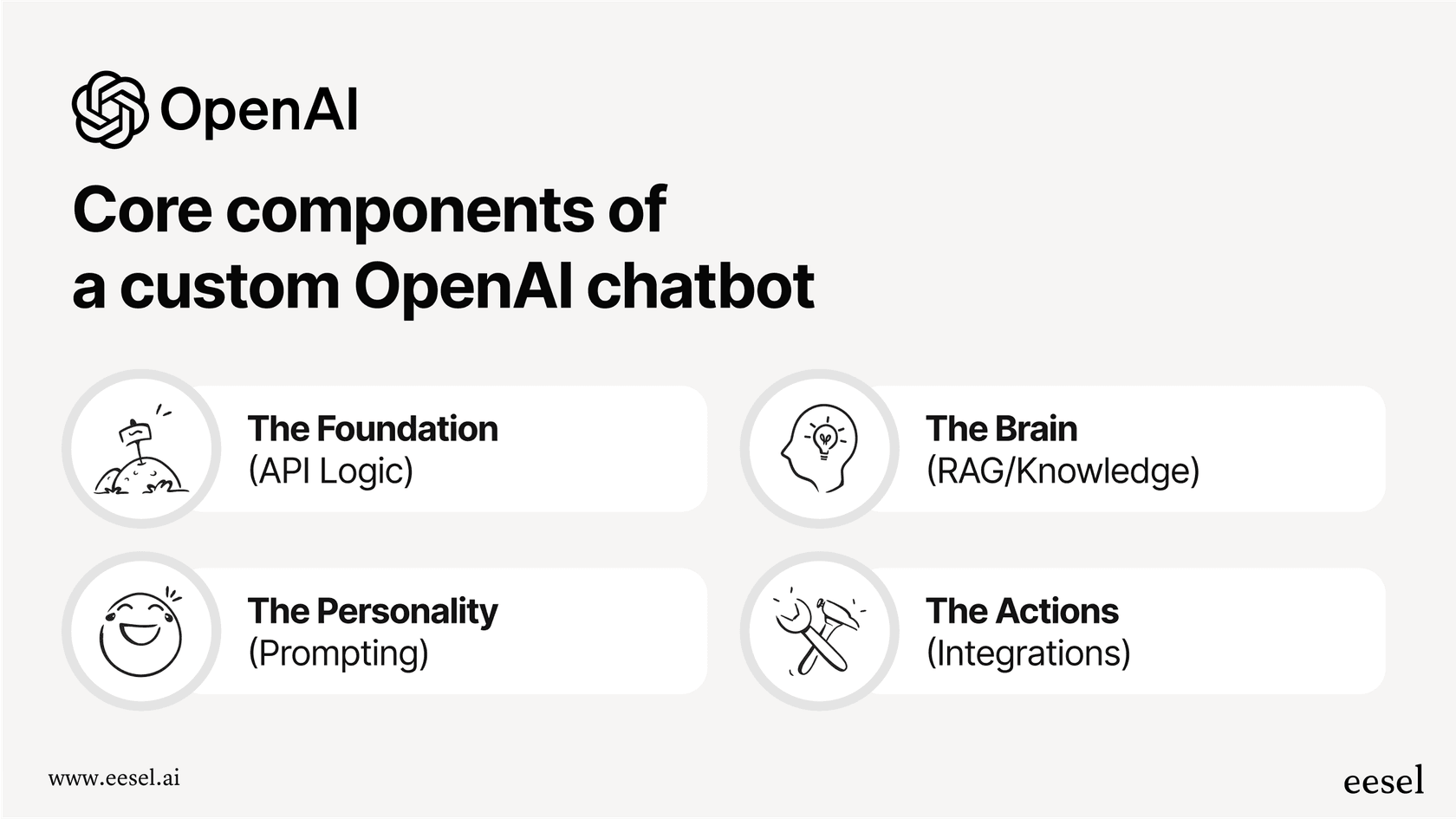 OpenAI

Core components of a custom OpenAI chatbot

The Foundation
(API Logic)

The Brain
(RAG/Knowledge)

The Personality
(Prompting)

The Actions
(Integrations)

www.eesel.ai

eesel